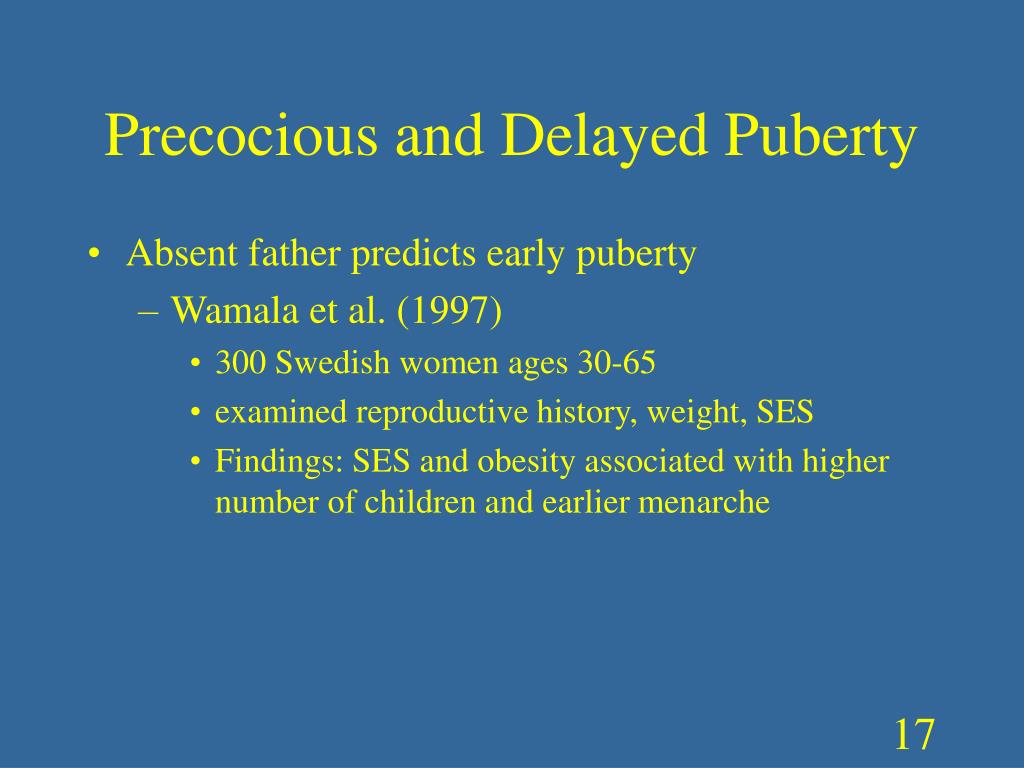 Precocious and Delayed Puberty

• Absent father predicts early puberty
  – Wamala et al. (1997)
    • 300 Swedish women ages 30-65
    • examined reproductive history, weight, SES
    • Findings: SES and obesity associated with higher number of children and earlier menarche

17